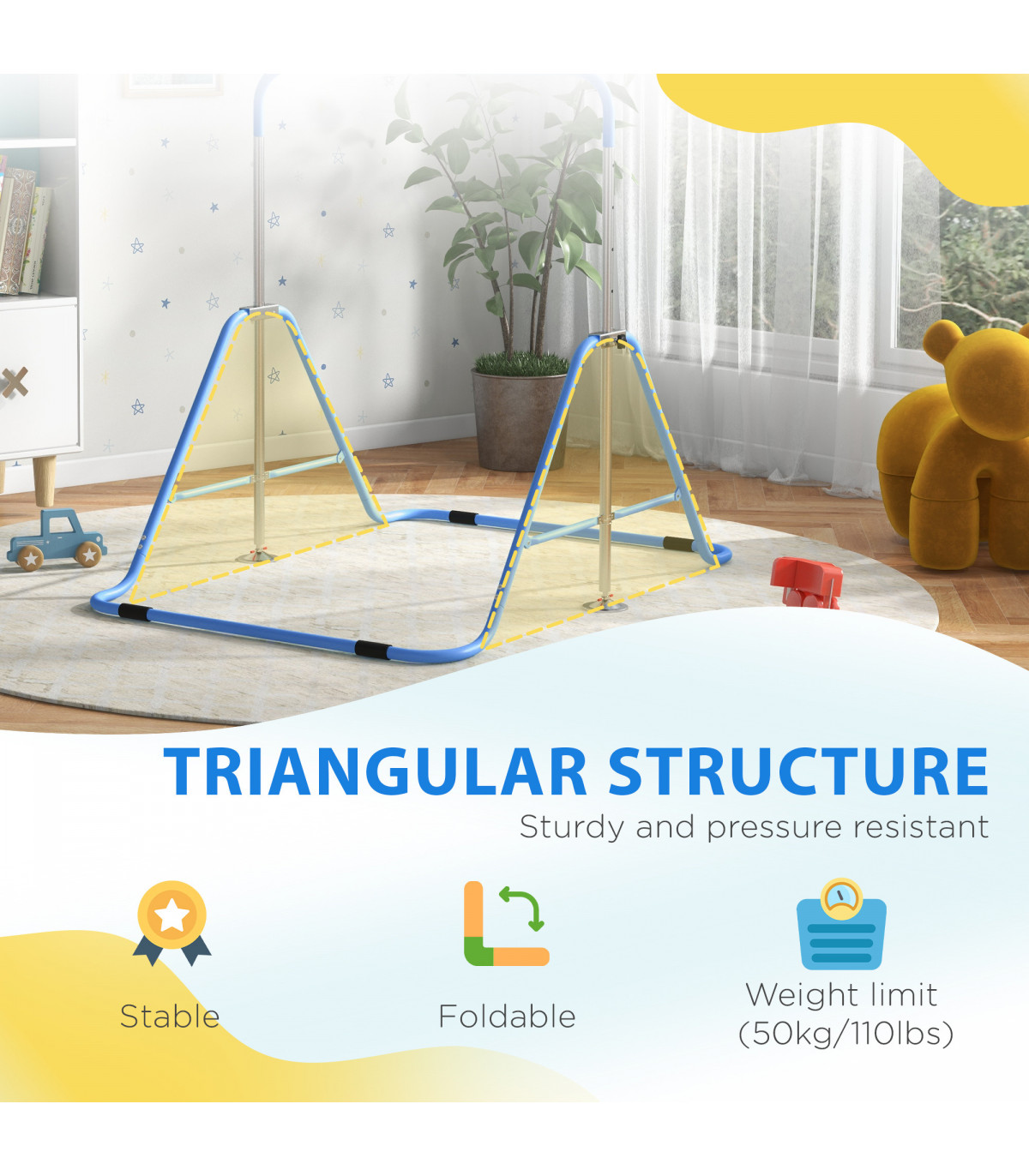 TRIANGULAR STRUCTURE

Sturdy and pressure resistant

Stable

Foldable

Weight limit (50kg/110lbs)